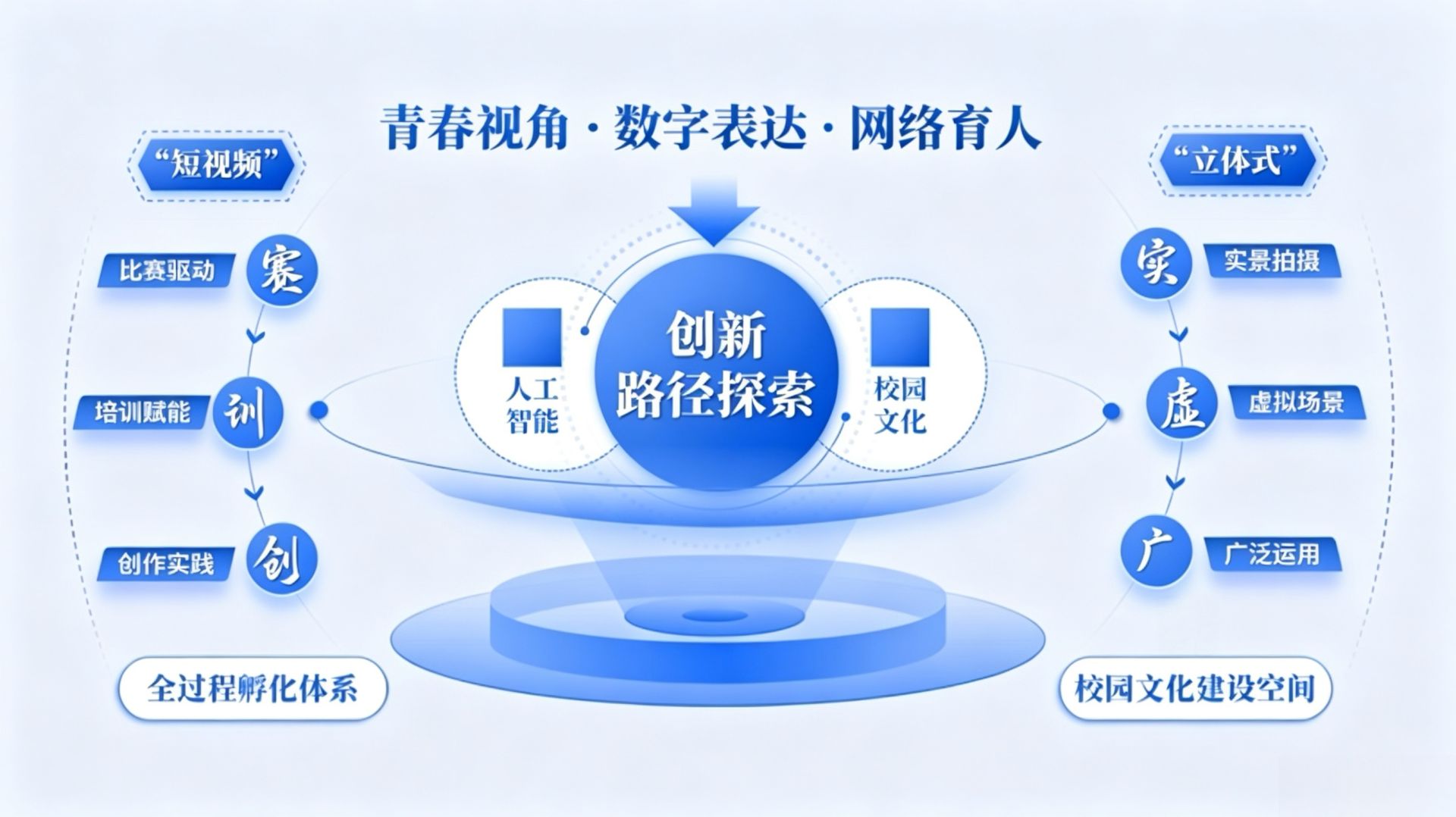 青春视角 · 数字表达 · 网络育人

“短视频”

比赛驱动 赛

培训赋能 训

创作实践 创

全过程孵化体系

人工智能

创新路径探索

校园文化

“立体式”

实 实景拍摄

虚 虚拟场景

广 广泛运用

校园文化建设空间